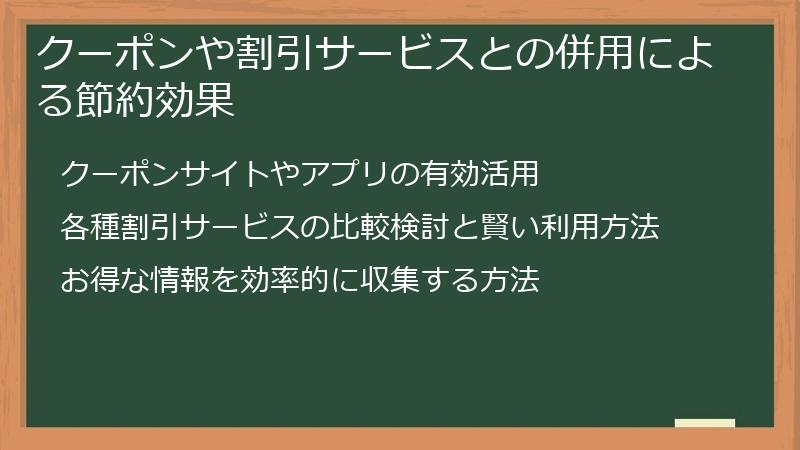 クーポンや割引サービスとの併用による節約効果

クーポンサイトやアプリの有効活用

各種割引サービスの比較検討と賢い利用方法

お得な情報を効率的に収集する方法